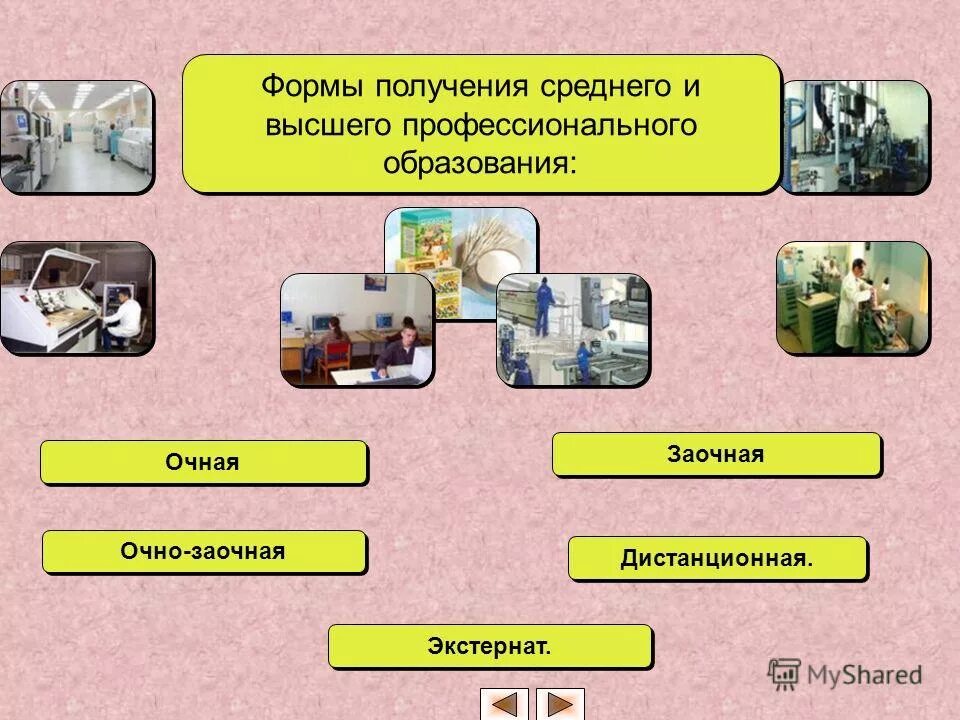 Формы получения среднего и высшего профессионального образования:

Очная

Заочная

Очно-заочная

Дистанционная.

Экстернат.

MyShared